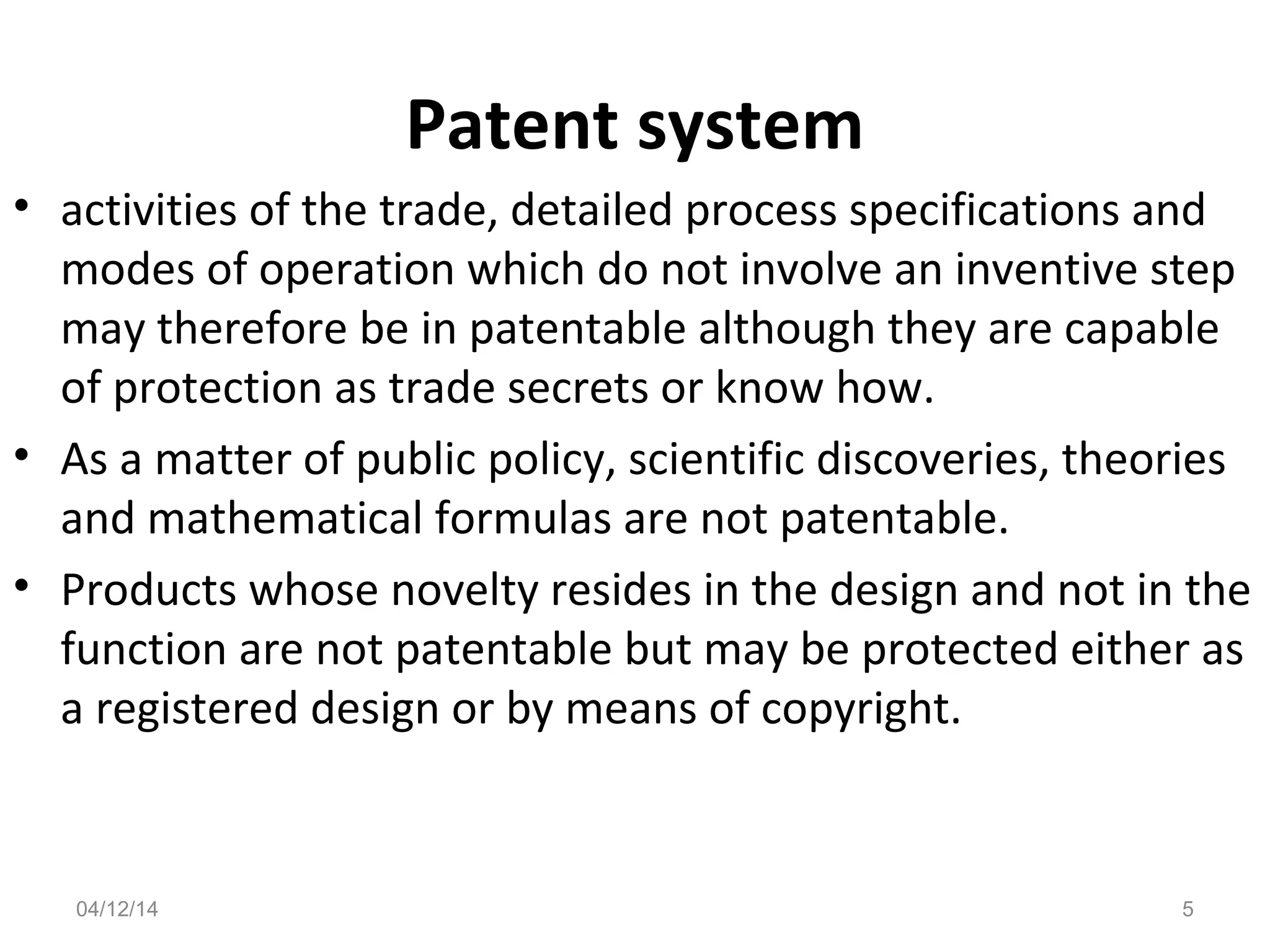 Patent system

• activities of the trade, detailed process specifications and modes of operation which do not involve an inventive step may therefore be in patentable although they are capable of protection as trade secrets or know how.

• As a matter of public policy, scientific discoveries, theories and mathematical formulas are not patentable.

• Products whose novelty resides in the design and not in the function are not patentable but may be protected either as a registered design or by means of copyright.

04/12/14

5